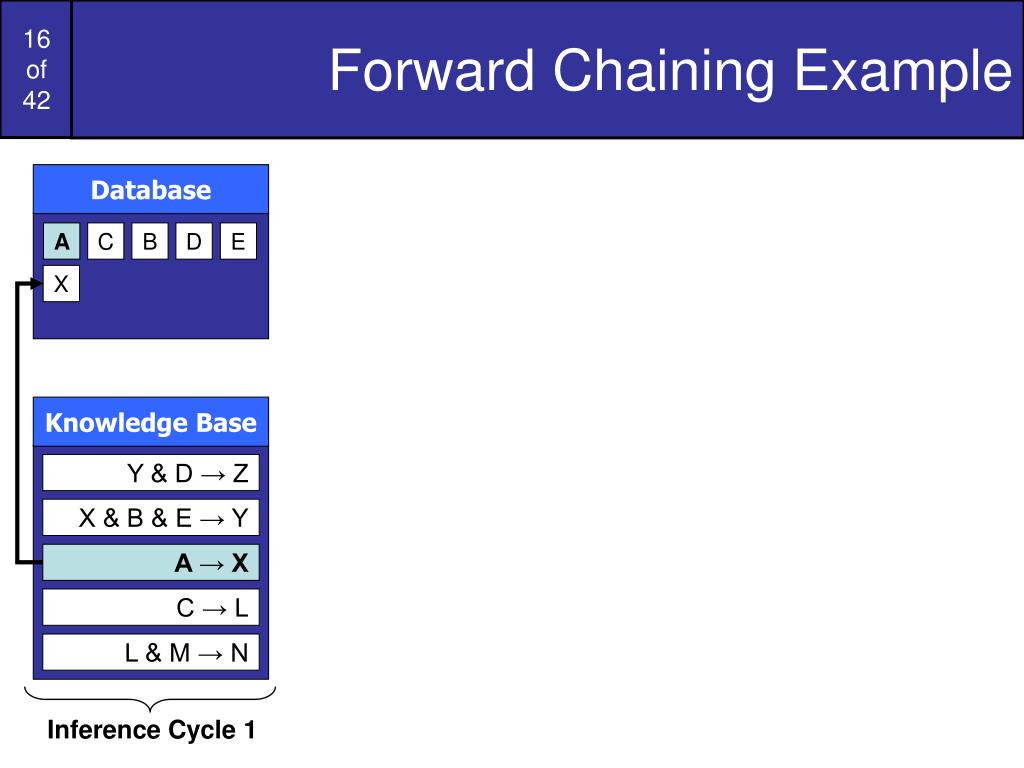 16 of 42

Forward Chaining Example

Database

A C B D E
X

Knowledge Base

Y & D → Z
X & B & E → Y
A → X
C → L
L & M → N

Inference Cycle 1